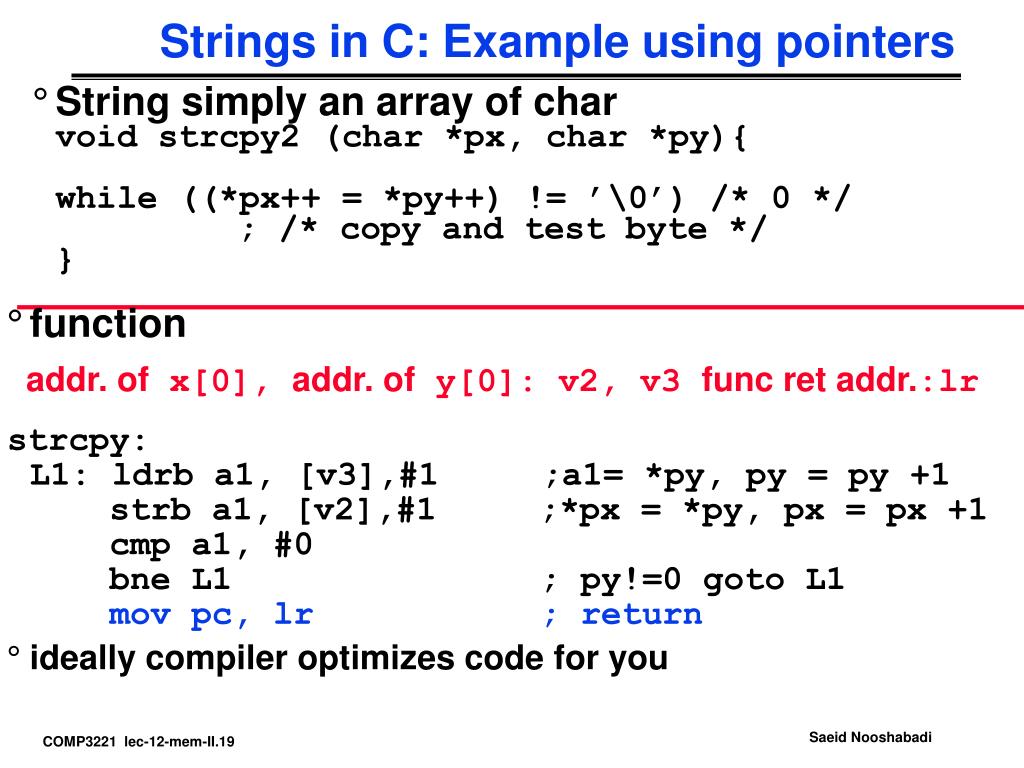 Strings in C: Example using pointers

° String simply an array of char
void strcpy2 (char *px, char *py){

while ((*px++ = *py++) != ’\0’) /* 0 */
; /* copy and test byte */
}

° function
addr. of x[0], addr. of y[0]: v2, v3 func ret addr.:lr

strcpy:
L1: ldrb a1, [v3],#1 ;a1= *py, py = py +1
strb a1, [v2],#1 ;*px = *py, px = px +1
cmp a1, #0
bne L1 ; py!=0 goto L1
mov pc, lr ; return

° ideally compiler optimizes code for you

COMP3221 lec-12-mem-II.19

Saeid Nooshabadi